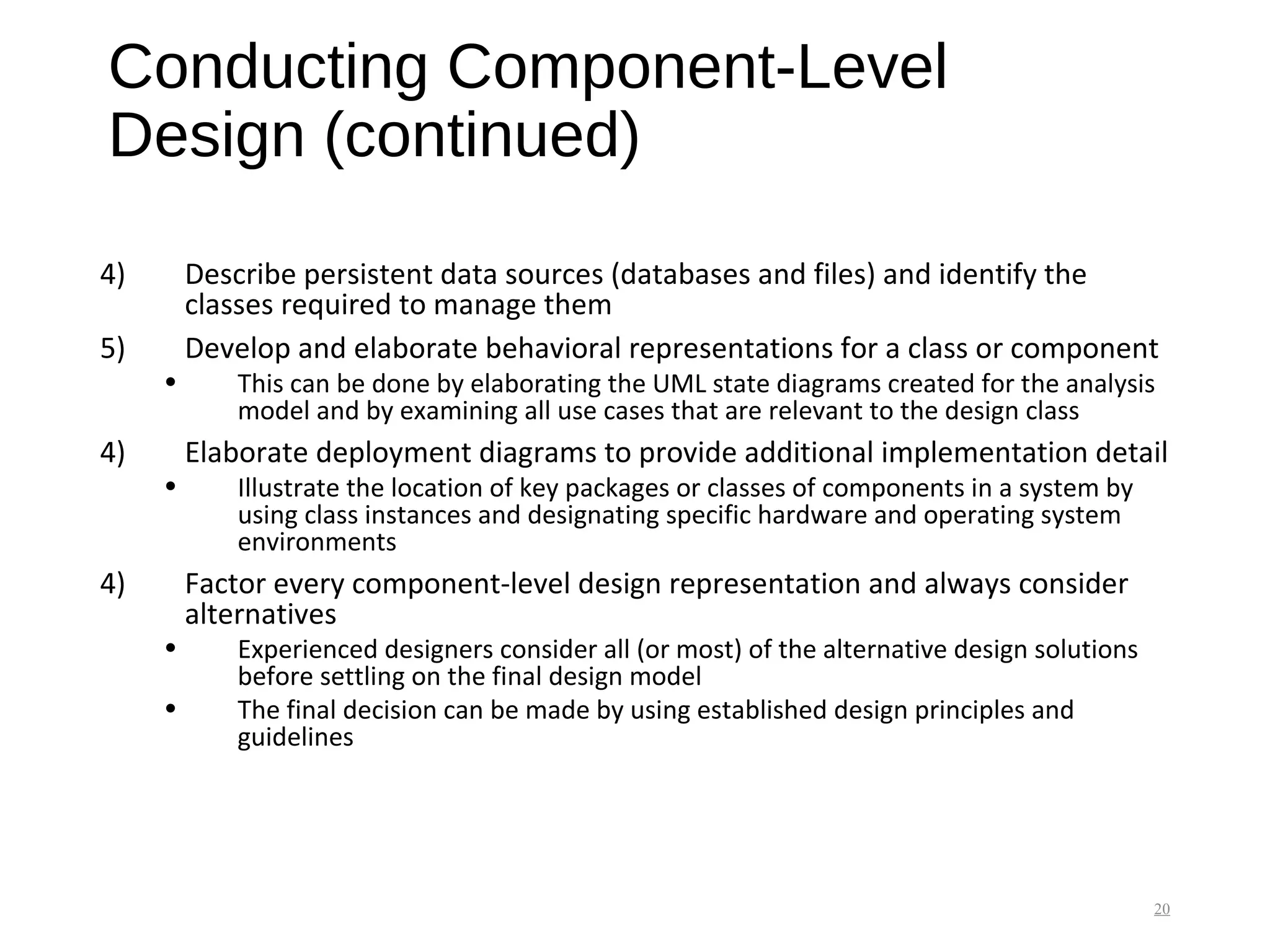 Conducting Component-Level Design (continued)

4) Describe persistent data sources (databases and files) and identify the classes required to manage them

5) Develop and elaborate behavioral representations for a class or component

• This can be done by elaborating the UML state diagrams created for the analysis model and by examining all use cases that are relevant to the design class

4) Elaborate deployment diagrams to provide additional implementation detail

• Illustrate the location of key packages or classes of components in a system by using class instances and designating specific hardware and operating system environments

4) Factor every component-level design representation and always consider alternatives

• Experienced designers consider all (or most) of the alternative design solutions before settling on the final design model

• The final decision can be made by using established design principles and guidelines

20